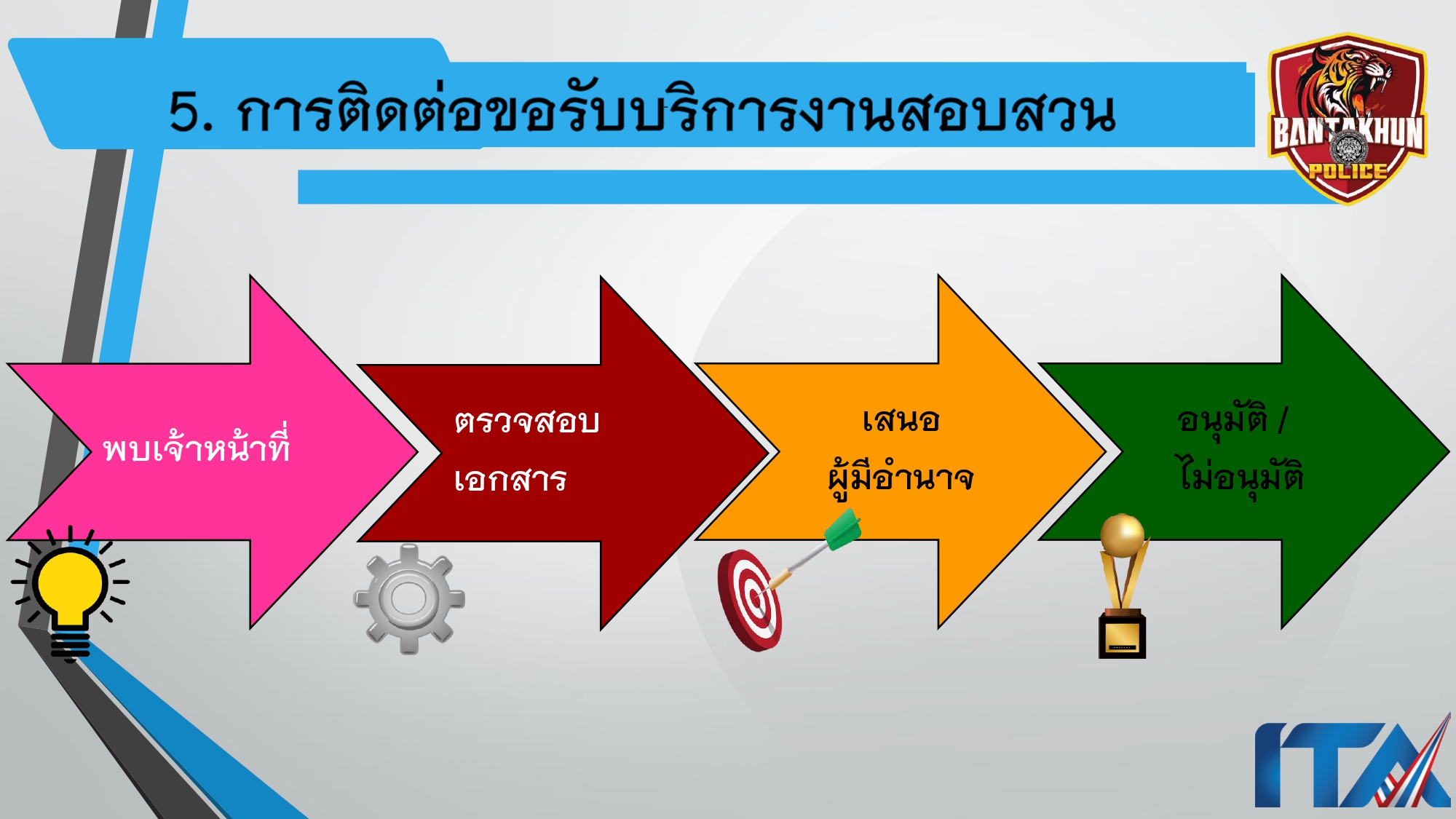 5. การติดต่อขอรับบริการงานสอบสวน

BANTAKHUN POLICE

พบเจ้าหน้าที่

ตรวจสอบ เอกสาร

เสนอ ผู้มีอำนาจ

อนุมัติ / ไม่อนุมัติ

ITA